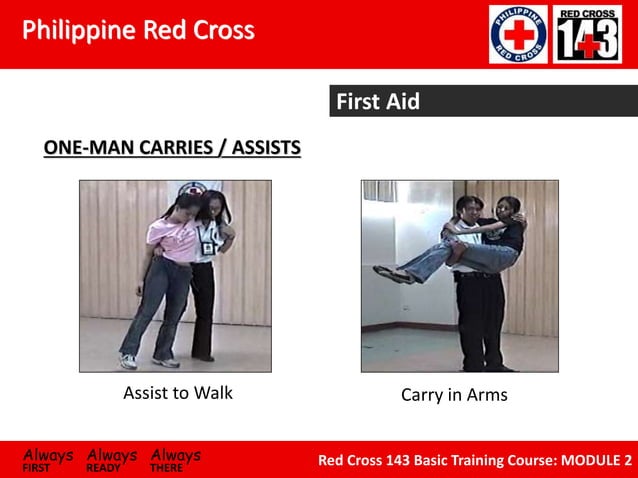 Philippine Red Cross

PHILIPPINE RED CROSS

RED CROSS 143

First Aid

ONE-MAN CARRIES / ASSISTS

Assist to Walk

Carry in Arms

Always FIRST Always READY Always THERE

Red Cross 143 Basic Training Course: MODULE 2